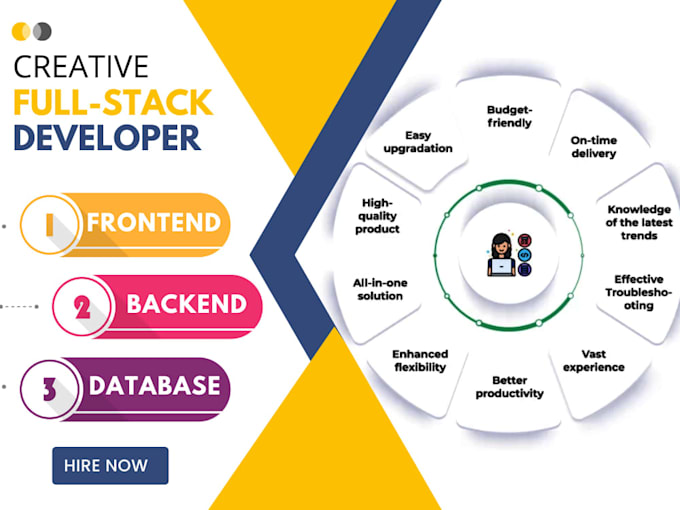 CREATIVE
FULL-STACK
DEVELOPER

1 FRONTEND

2 BACKEND

3 DATABASE

HIRE NOW

Budget-friendly

On-time delivery

Knowledge of the latest trends

Effective Troubleshooting

Vast experience

Better productivity

Enhanced flexibility

All-in-one solution

High-quality product

Easy upgradation